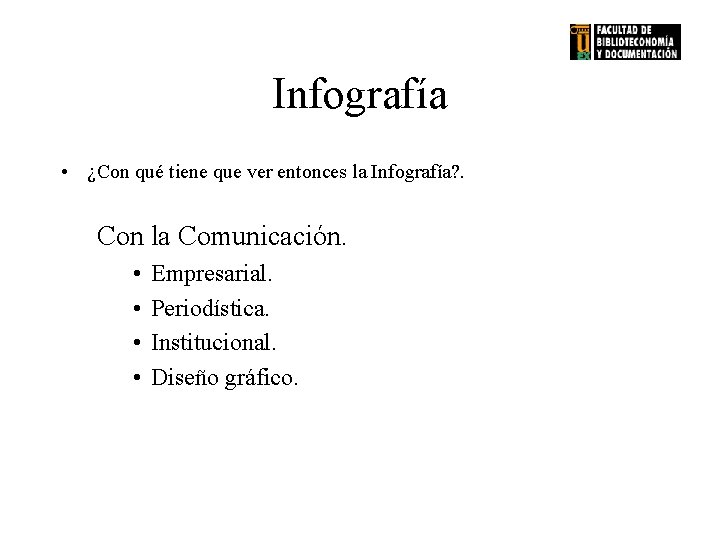 FACULTAD DE BIBLIOTECONOMÍA Y DOCUMENTACIÓN

Infografía

• ¿Con qué tiene que ver entonces la Infografía?.

Con la Comunicación.
• Empresarial.
• Periodística.
• Institucional.
• Diseño gráfico.